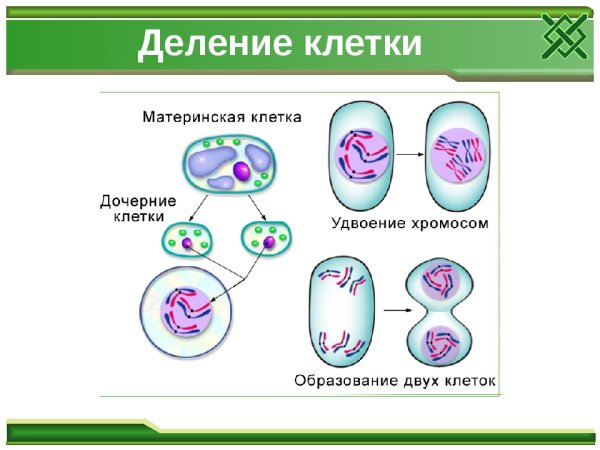 Деление клетки

Материнская клетка

Дочерние клетки

Удвоение хромосом

Образование двух клеток